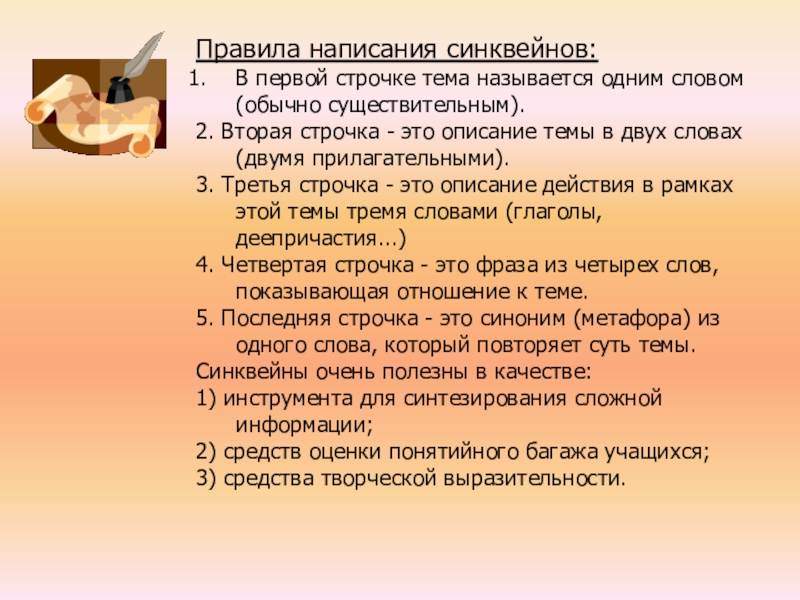 Правила написания синквейнов:

1. В первой строчке тема называется одним словом (обычно существительным).

2. Вторая строчка - это описание темы в двух словах (двумя прилагательными).

3. Третья строчка - это описание действия в рамках этой темы тремя словами (глаголы, деепричастия…)

4. Четвертая строчка - это фраза из четырех слов, показывающая отношение к теме.

5. Последняя строчка - это синоним (метафора) из одного слова, который повторяет суть темы.

Синквейны очень полезны в качестве:

1) инструмента для синтезирования сложной информации;

2) средств оценки понятийного багажа учащихся;

3) средства творческой выразительности.